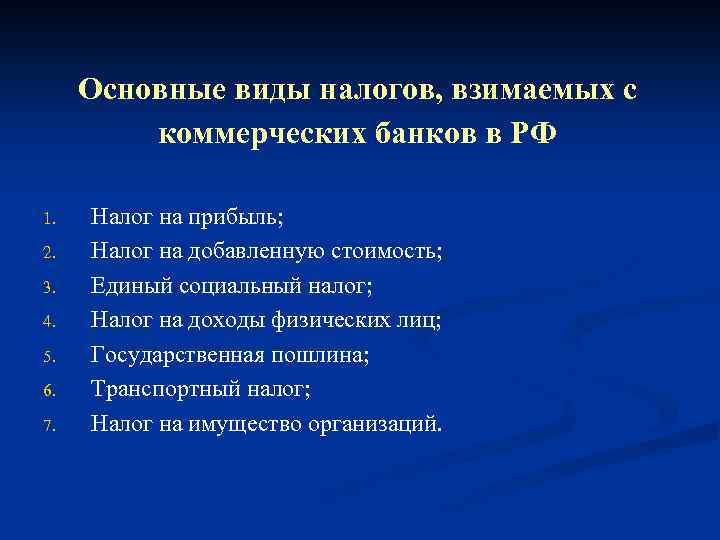 Основные виды налогов, взимаемых с коммерческих банков в РФ

1. Налог на прибыль;
2. Налог на добавленную стоимость;
3. Единый социальный налог;
4. Налог на доходы физических лиц;
5. Государственная пошлина;
6. Транспортный налог;
7. Налог на имущество организаций.